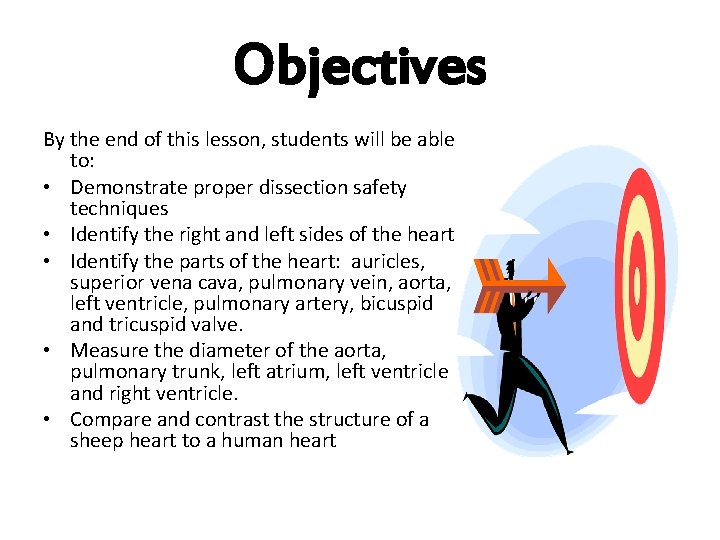 Objectives

By the end of this lesson, students will be able to:

• Demonstrate proper dissection safety techniques
• Identify the right and left sides of the heart
• Identify the parts of the heart: auricles, superior vena cava, pulmonary vein, aorta, left ventricle, pulmonary artery, bicuspid and tricuspid valve.
• Measure the diameter of the aorta, pulmonary trunk, left atrium, left ventricle and right ventricle.
• Compare and contrast the structure of a sheep heart to a human heart